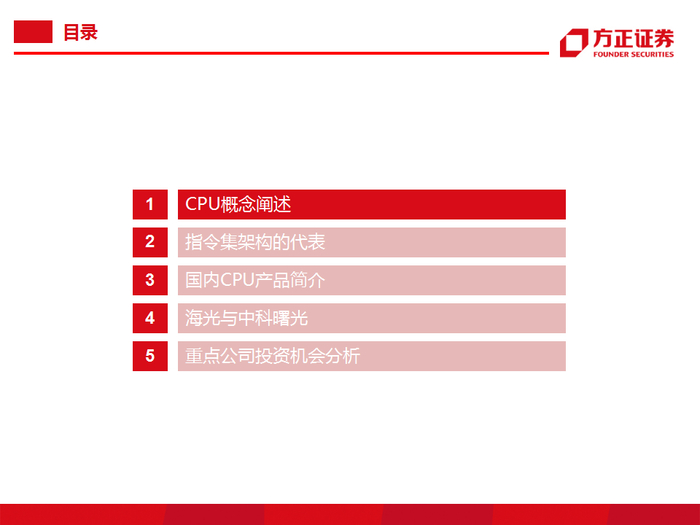 目录

方正证券
FOUNDER SECURITIES

1 CPU概念阐述

2 指令集架构的代表

3 国内CPU产品简介

4 海光与中科曙光

5 重点公司投资机会分析